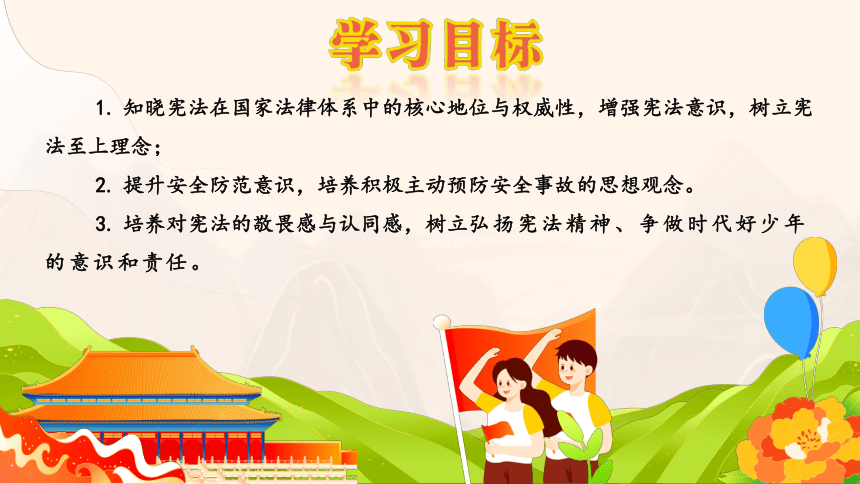 学习目标

1. 知晓宪法在国家法律体系中的核心地位与权威性，增强宪法意识，树立宪法至上理念；

2. 提升安全防范意识，培养积极主动预防安全事故的思想观念。

3. 培养对宪法的敬畏感与认同感，树立弘扬宪法精神、争做时代好少年的意识和责任。